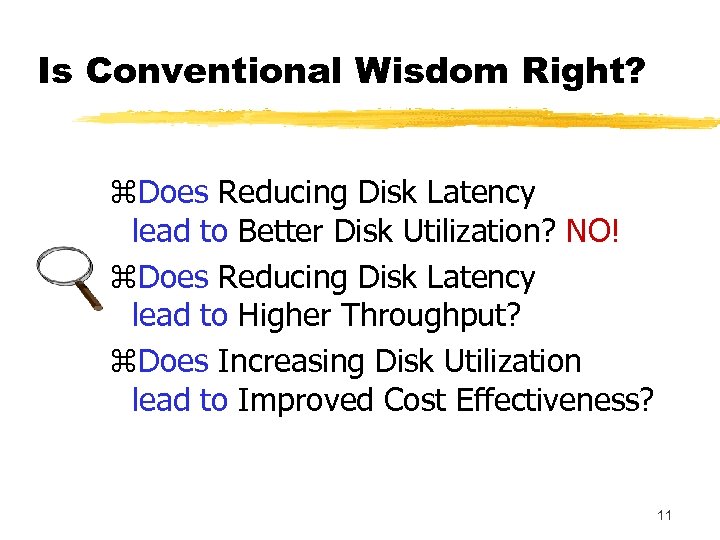 Is Conventional Wisdom Right?

⌘Does Reducing Disk Latency lead to Better Disk Utilization? NO!

⌘Does Reducing Disk Latency lead to Higher Throughput?

⌘Does Increasing Disk Utilization lead to Improved Cost Effectiveness?

11